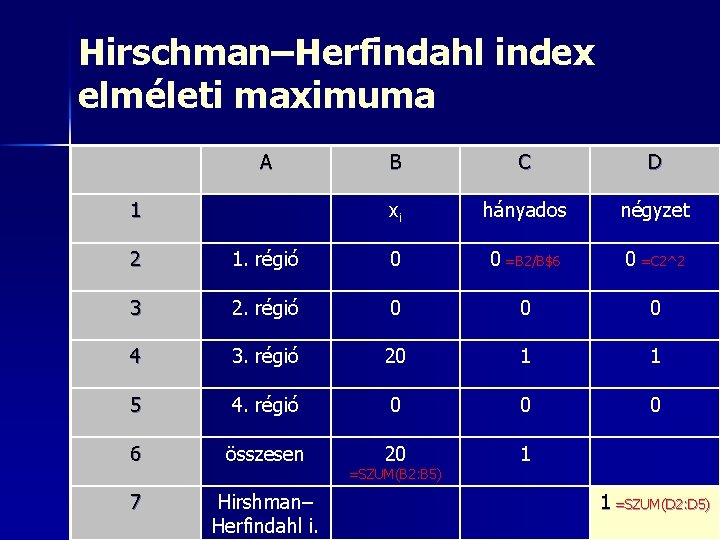 Hirschman–Herfindahl index elméleti maximuma

| | A | B | C | D |
|---|---|---|---|---|
| 1 | | $x_i$ | hányados | négyzet |
| 2 | 1. régió | 0 | 0 =B2/B$6 | 0 =C2^2 |
| 3 | 2. régió | 0 | 0 | 0 |
| 4 | 3. régió | 20 | 1 | 1 |
| 5 | 4. régió | 0 | 0 | 0 |
| 6 | összesen | 20 =SZUM(B2:B5) | 1 | |
| 7 | Hirshman–Herfindahl i. | | | 1 =SZUM(D2:D5) |